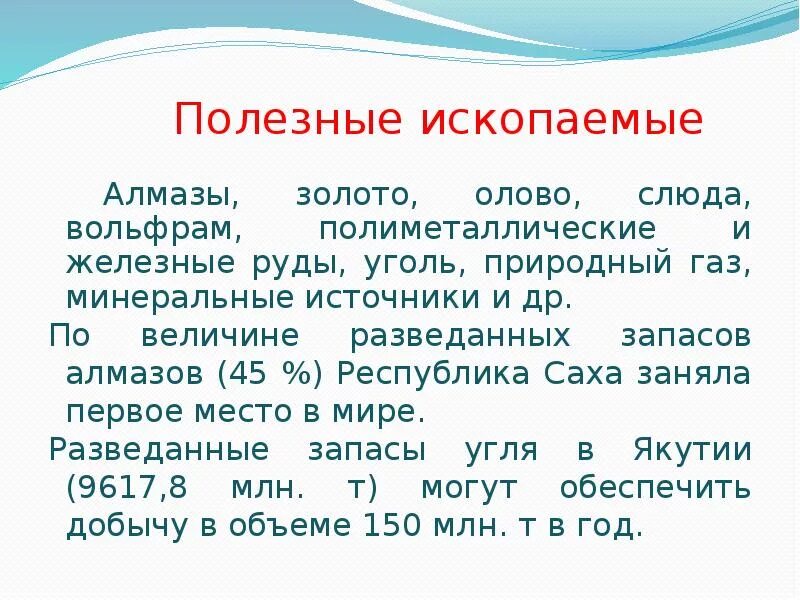 Полезные ископаемые

Алмазы, золото, олово, слюда, вольфрам, полиметаллические и железные руды, уголь, природный газ, минеральные источники и др.

По величине разведанных запасов алмазов (45 %) Республика Саха заняла первое место в мире.

Разведанные запасы угля в Якутии (9617,8 млн. т) могут обеспечить добычу в объеме 150 млн. т в год.